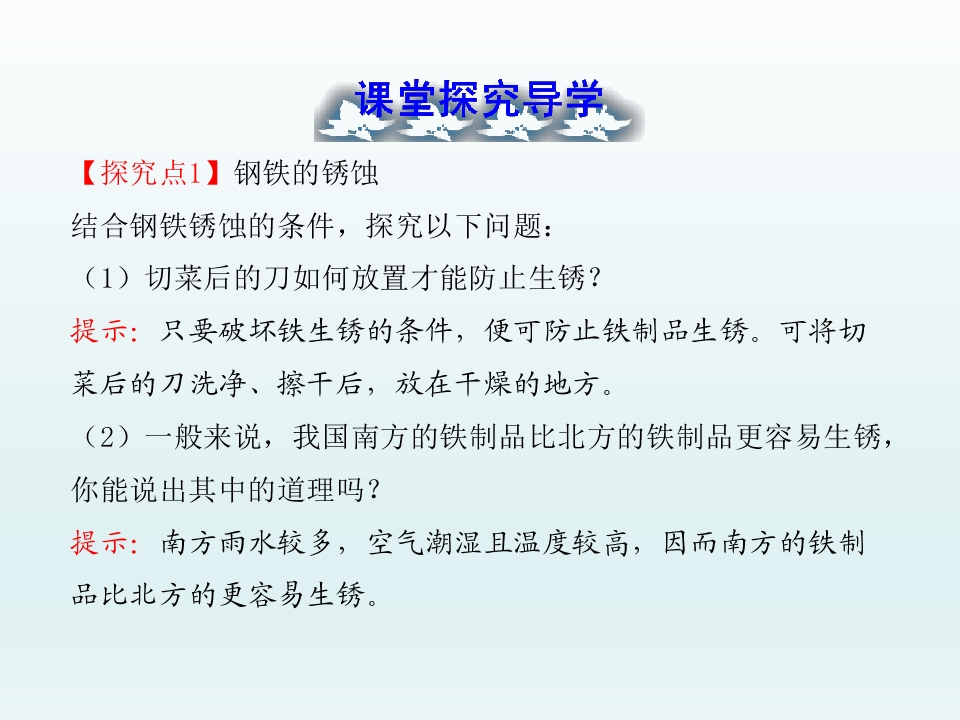 课堂探究导学

【探究点1】钢铁的锈蚀
结合钢铁锈蚀的条件，探究以下问题：
（1）切菜后的刀如何放置才能防止生锈？
提示：只要破坏铁生锈的条件，便可防止铁制品生锈。可将切菜后的刀洗净、擦干后，放在干燥的地方。
（2）一般来说，我国南方的铁制品比北方的铁制品更容易生锈，你能说出其中的道理吗？
提示：南方雨水较多，空气潮湿且温度较高，因而南方的铁制品比北方的更容易生锈。